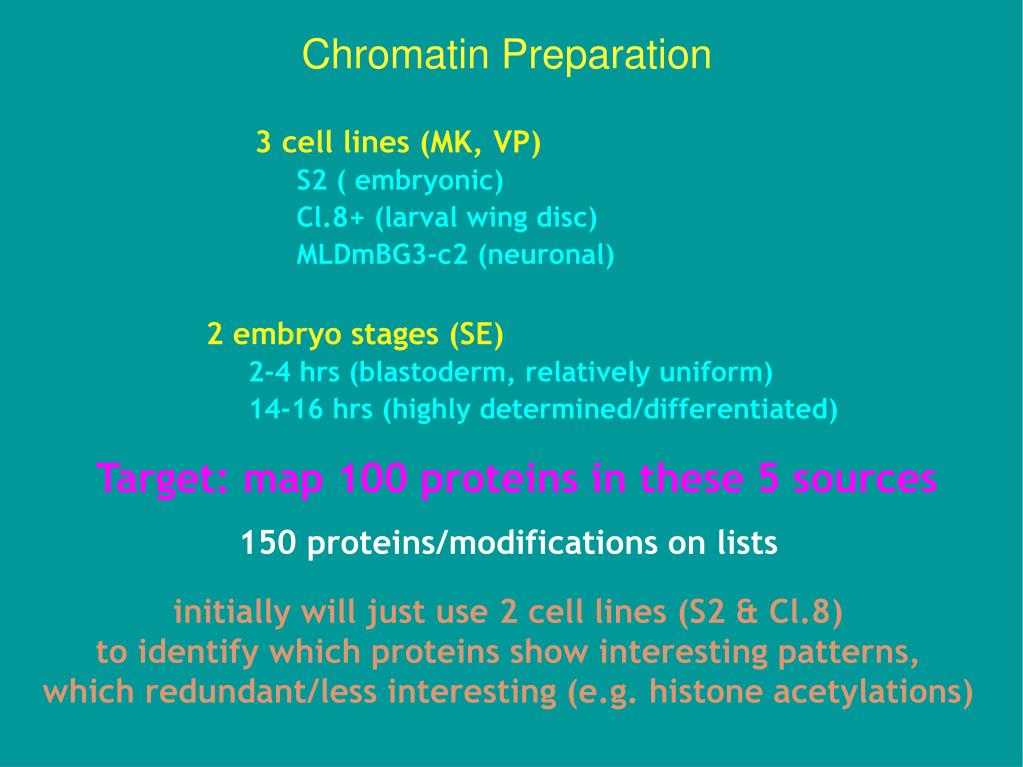 Chromatin Preparation

3 cell lines (MK, VP)
S2 ( embryonic)
Cl.8+ (larval wing disc)
MLDmBG3-c2 (neuronal)

2 embryo stages (SE)
2-4 hrs (blastoderm, relatively uniform)
14-16 hrs (highly determined/differentiated)

Target: map 100 proteins in these 5 sources

150 proteins/modifications on lists

initially will just use 2 cell lines (S2 & Cl.8)
to identify which proteins show interesting patterns,
which redundant/less interesting (e.g. histone acetylations)